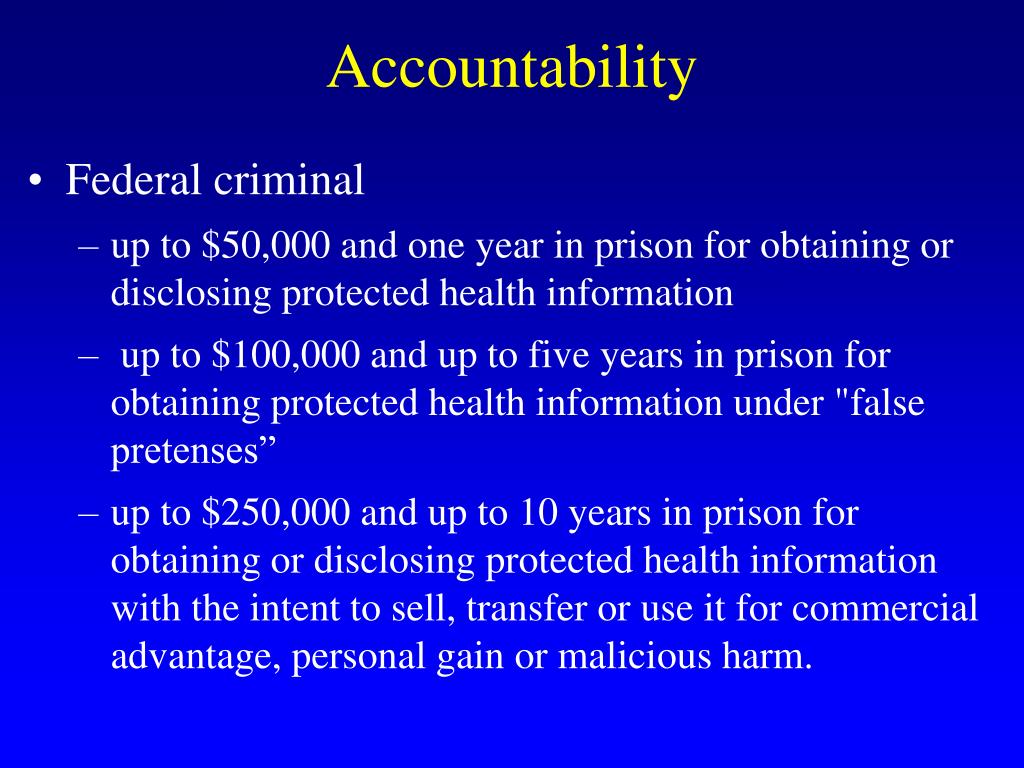 Accountability

• Federal criminal

– up to \$50,000 and one year in prison for obtaining or disclosing protected health information

– up to \$100,000 and up to five years in prison for obtaining protected health information under "false pretenses”

– up to \$250,000 and up to 10 years in prison for obtaining or disclosing protected health information with the intent to sell, transfer or use it for commercial advantage, personal gain or malicious harm.